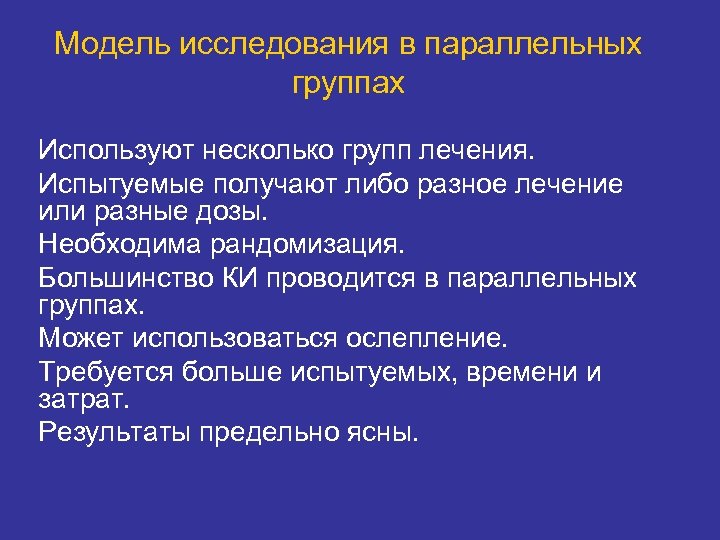 Модель исследования в параллельных группах

Используют несколько групп лечения.

Испытуемые получают либо разное лечение или разные дозы.

Необходима рандомизация.

Большинство КИ проводится в параллельных группах.

Может использоваться ослепление.

Требуется больше испытуемых, времени и затрат.

Результаты предельно ясны.